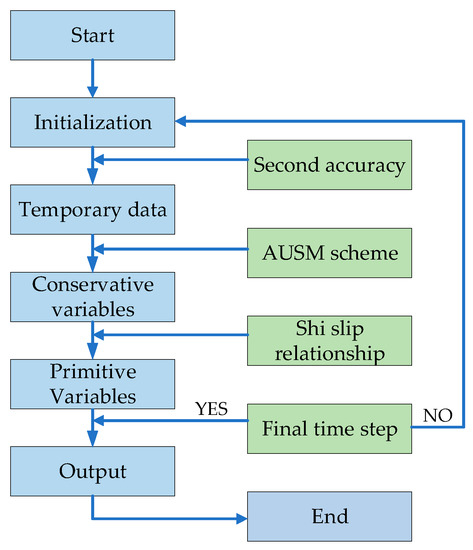 Start

Initialization

Second accuracy

Temporary data

AUSM scheme

Conservative variables

Shi slip relationship

Primitive Variables

YES

Final time step

NO

Output

End